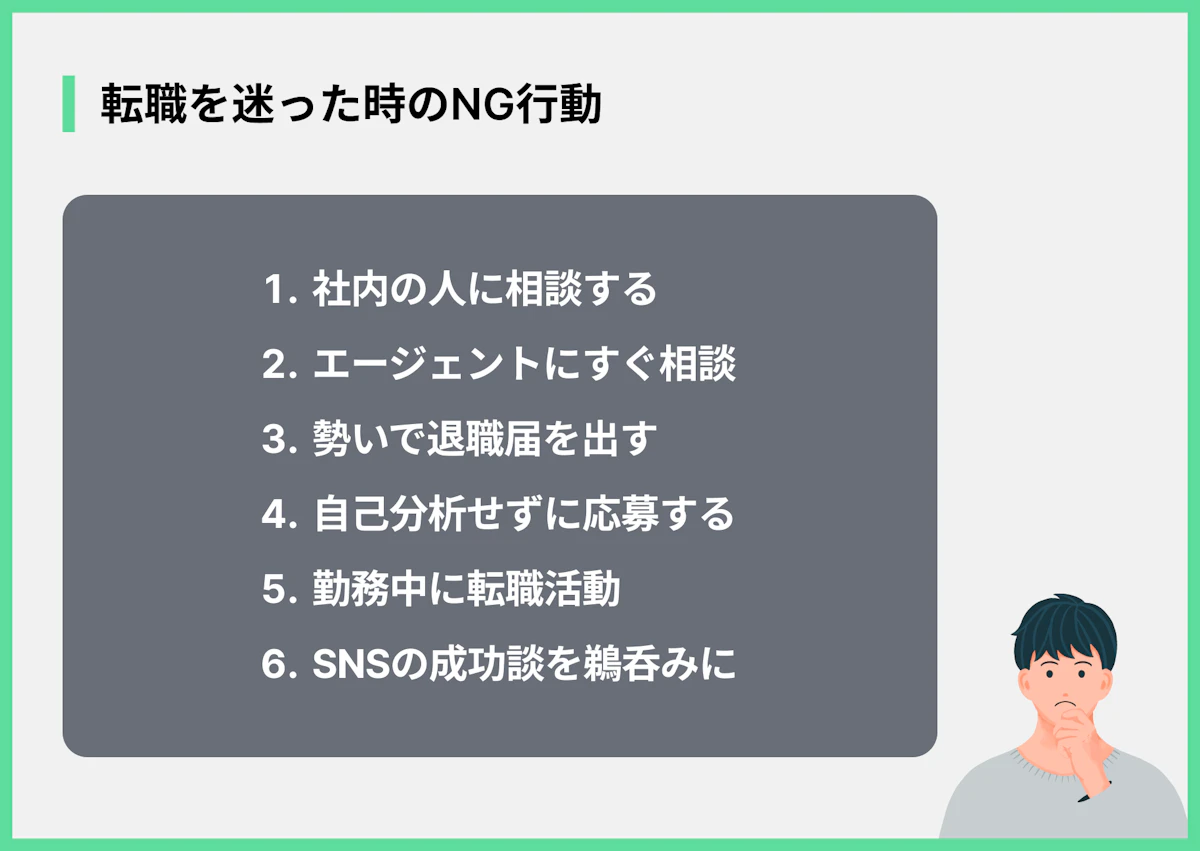 転職を迷った時のNG行動

1. 社内の人に相談する
2. エージェントにすぐ相談
3. 勢いで退職届を出す
4. 自己分析せずに応募する
5. 勤務中に転職活動
6. SNSの成功談を鵜呑みに